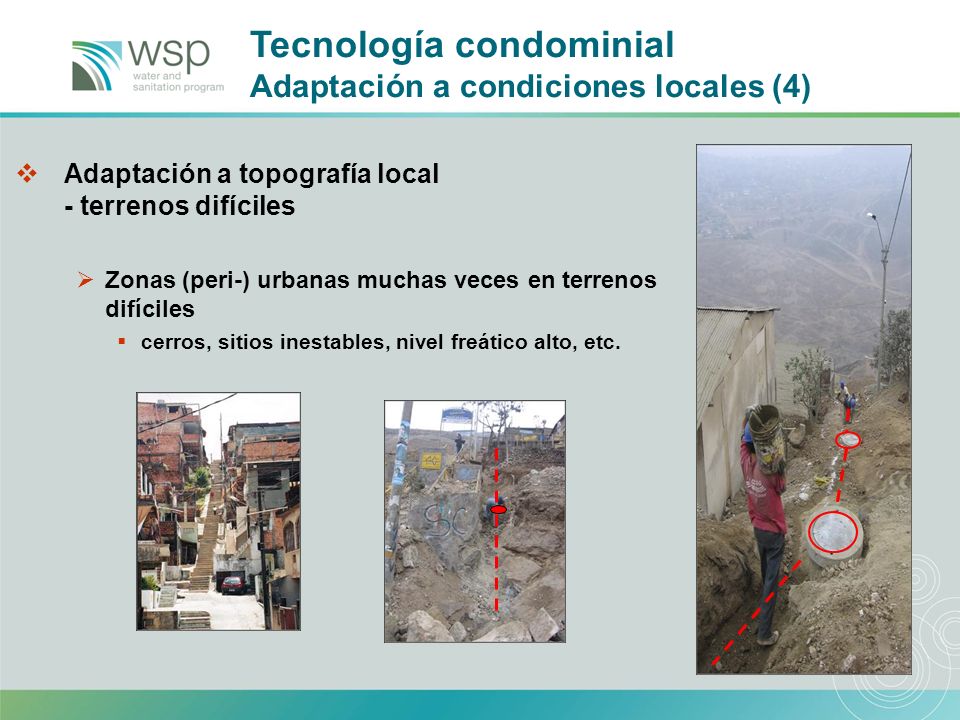 wsp
water and sanitation program

Tecnología condominial
Adaptación a condiciones locales (4)

Adaptación a topografía local - terrenos difíciles

Zonas (peri-) urbanas muchas veces en terrenos difíciles

cerros, sitios inestables, nivel freático alto, etc.